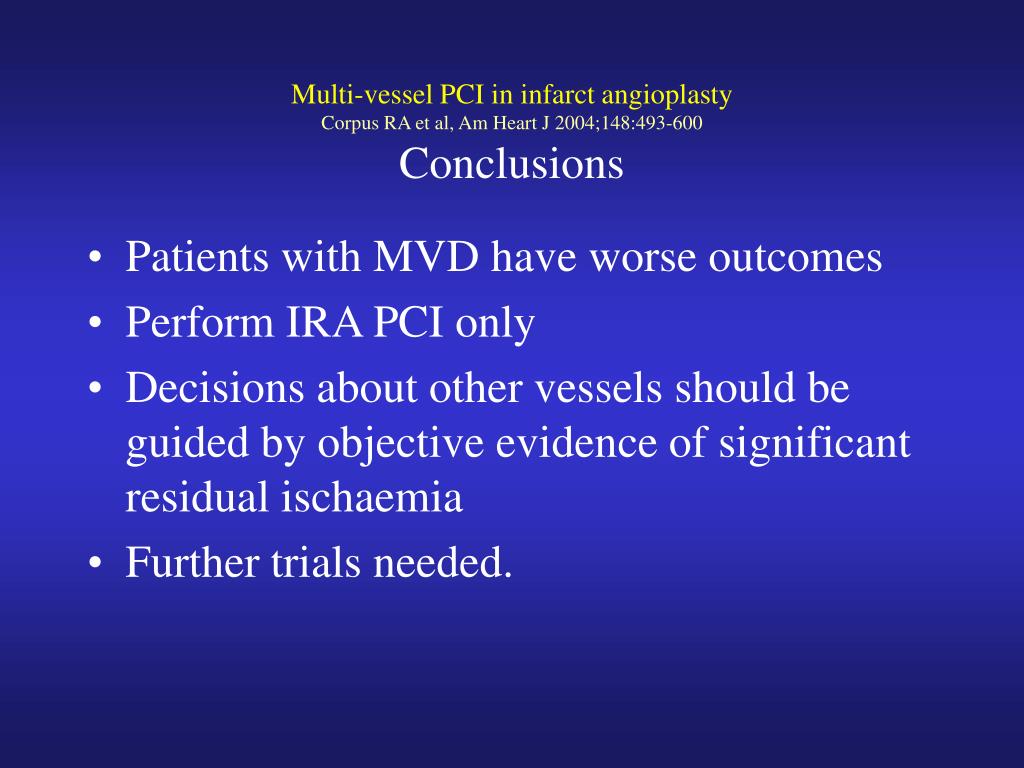 Multi-vessel PCI in infarct angioplasty
Corpus RA et al, Am Heart J 2004;148:493-600
Conclusions

• Patients with MVD have worse outcomes
• Perform IRA PCI only
• Decisions about other vessels should be guided by objective evidence of significant residual ischaemia
• Further trials needed.